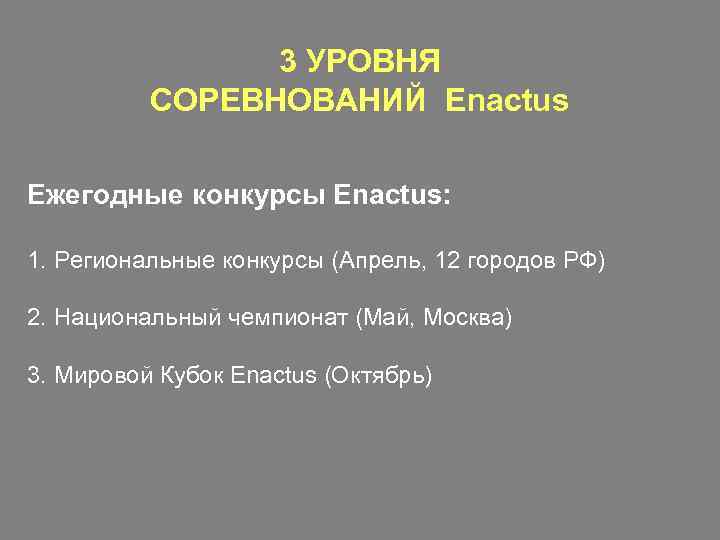 3 УРОВНЯ
СОРЕВНОВАНИЙ Enactus

Ежегодные конкурсы Enactus:

1. Региональные конкурсы (Апрель, 12 городов РФ)

2. Национальный чемпионат (Май, Москва)

3. Мировой Кубок Enactus (Октябрь)